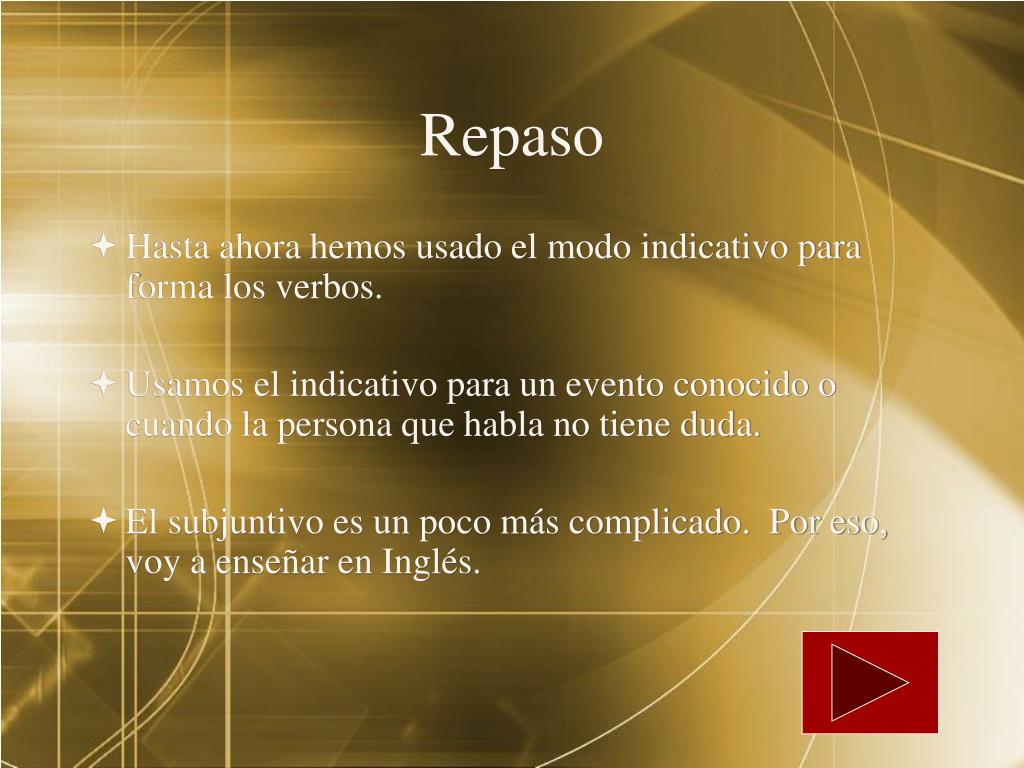 Repaso

Hasta ahora hemos usado el modo indicativo para forma los verbos.

Usamos el indicativo para un evento conocido o cuando la persona que habla no tiene duda.

El subjuntivo es un poco más complicado. Por eso, voy a enseñar en Inglés.